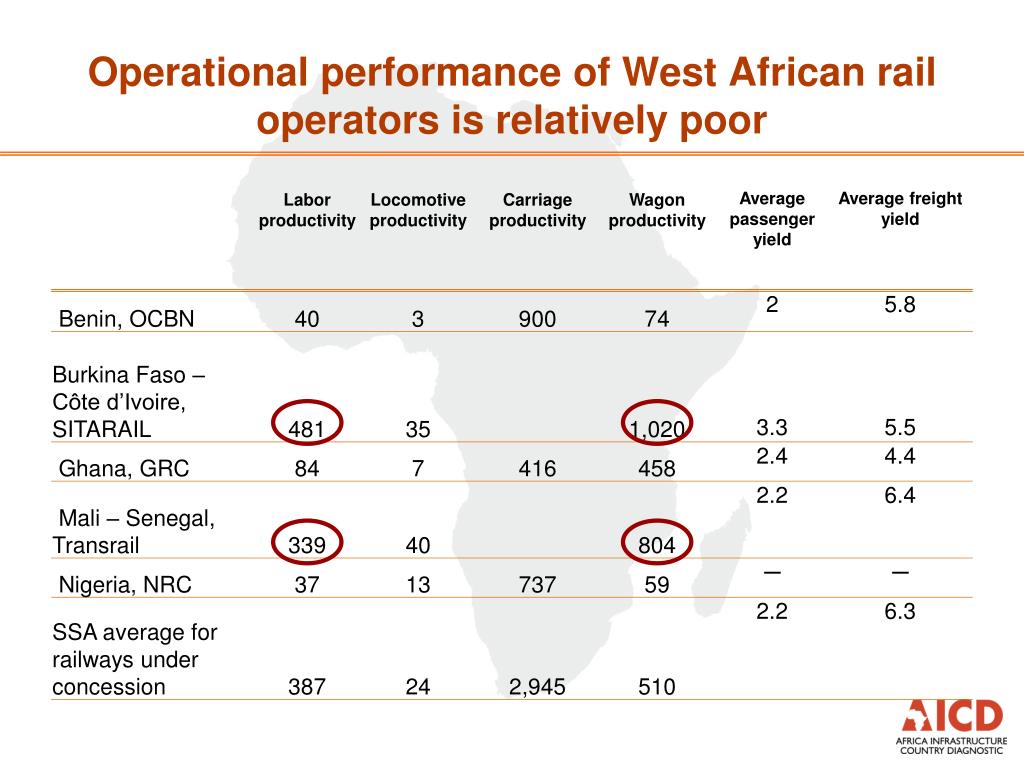 Operational performance of West African rail operators is relatively poor

| | Labor productivity | Locomotive productivity | Carriage productivity | Wagon productivity | Average passenger yield | Average freight yield |
|---|---|---|---|---|---|---|
| Benin, OCBN | 40 | 3 | 900 | 74 | 2 | 5.8 |
| Burkina Faso – Côte d'Ivoire, SITARAIL | 481 | 35 | | 1,020 | 3.3 | 5.5 |
| Ghana, GRC | 84 | 7 | 416 | 458 | 2.4 | 4.4 |
| Mali – Senegal, Transrail | 339 | 40 | | 804 | 2.2 | 6.4 |
| Nigeria, NRC | 37 | 13 | 737 | 59 | — | — |
| SSA average for railways under concession | 387 | 24 | 2,945 | 510 | 2.2 | 6.3 |

AICD
AFRICA INFRASTRUCTURE COUNTRY DIAGNOSTIC